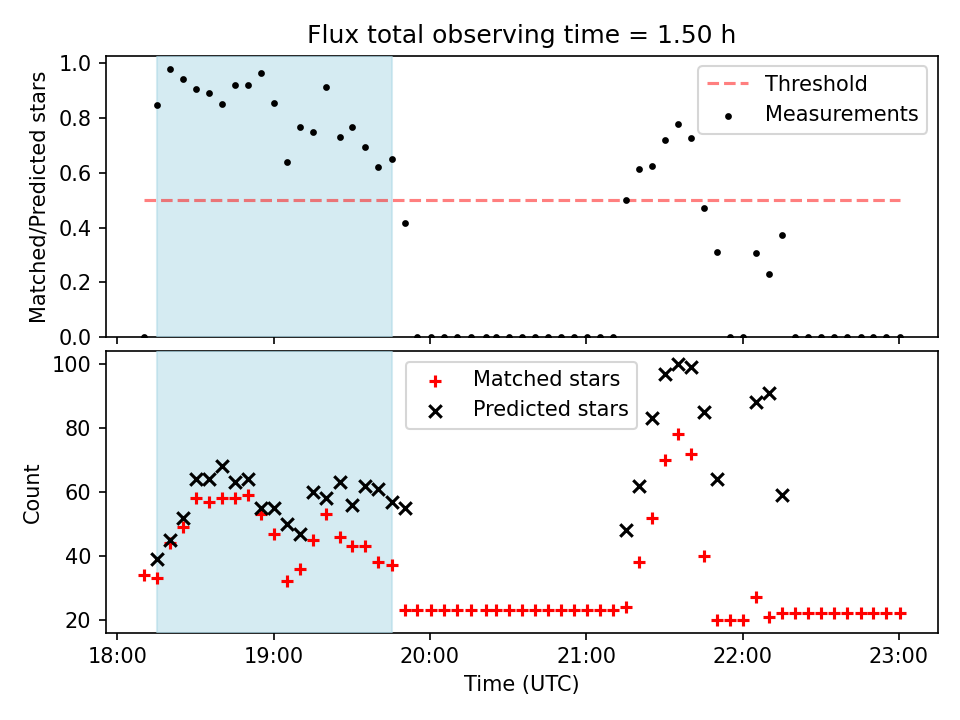 Flux total observing time = 1.50 h

Matched/Predicted stars

1.0
0.8
0.6
0.4
0.2
0.0

Threshold
Measurements

Count

100
80
60
40
20

Matched stars
Predicted stars

18:00
19:00
20:00
21:00
22:00
23:00

Time (UTC)